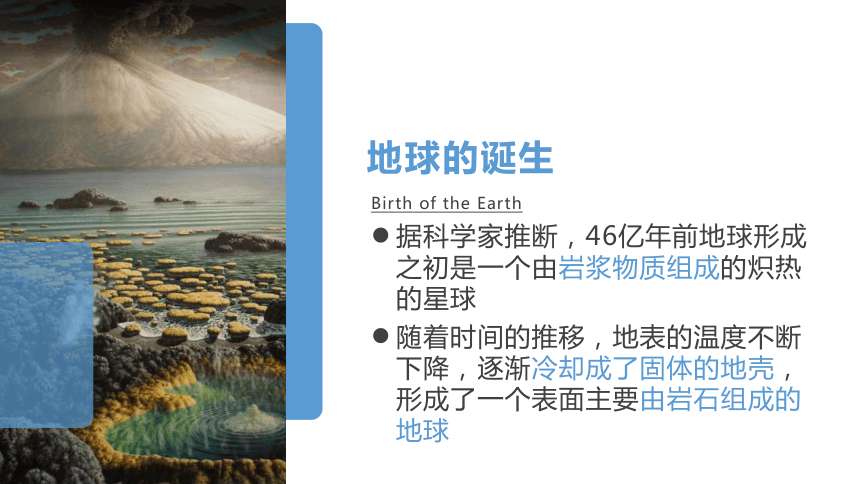 地球的诞生

Birth of the Earth

● 据科学家推断，46亿年前地球形成之初是一个由岩浆物质组成的炽热的星球

● 随着时间的推移，地表的温度不断下降，逐渐冷却成了固体的地壳，形成了一个表面主要由岩石组成的地球